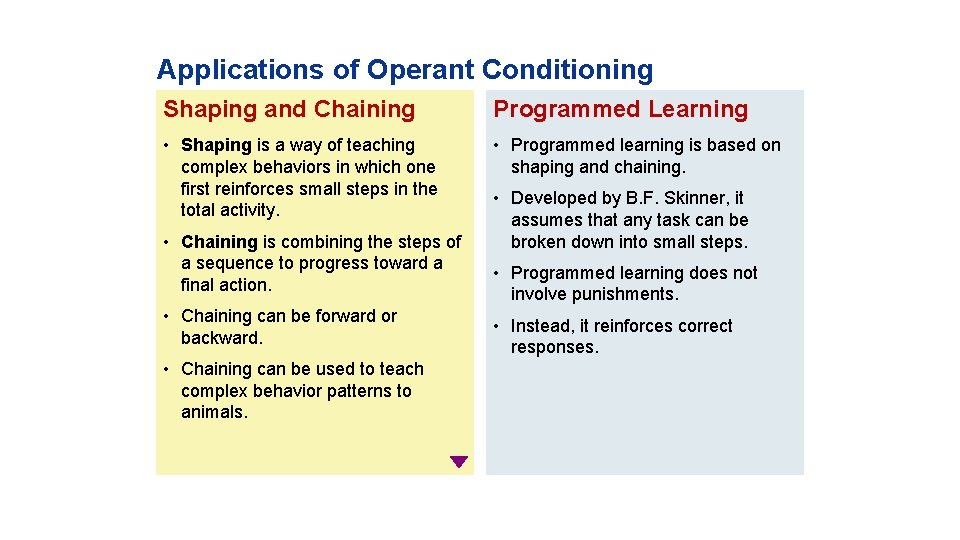 Applications of Operant Conditioning

Shaping and Chaining

• Shaping is a way of teaching complex behaviors in which one first reinforces small steps in the total activity.

• Chaining is combining the steps of a sequence to progress toward a final action.

• Chaining can be forward or backward.

• Chaining can be used to teach complex behavior patterns to animals.

Programmed Learning

• Programmed learning is based on shaping and chaining.

• Developed by B.F. Skinner, it assumes that any task can be broken down into small steps.

• Programmed learning does not involve punishments.

• Instead, it reinforces correct responses.